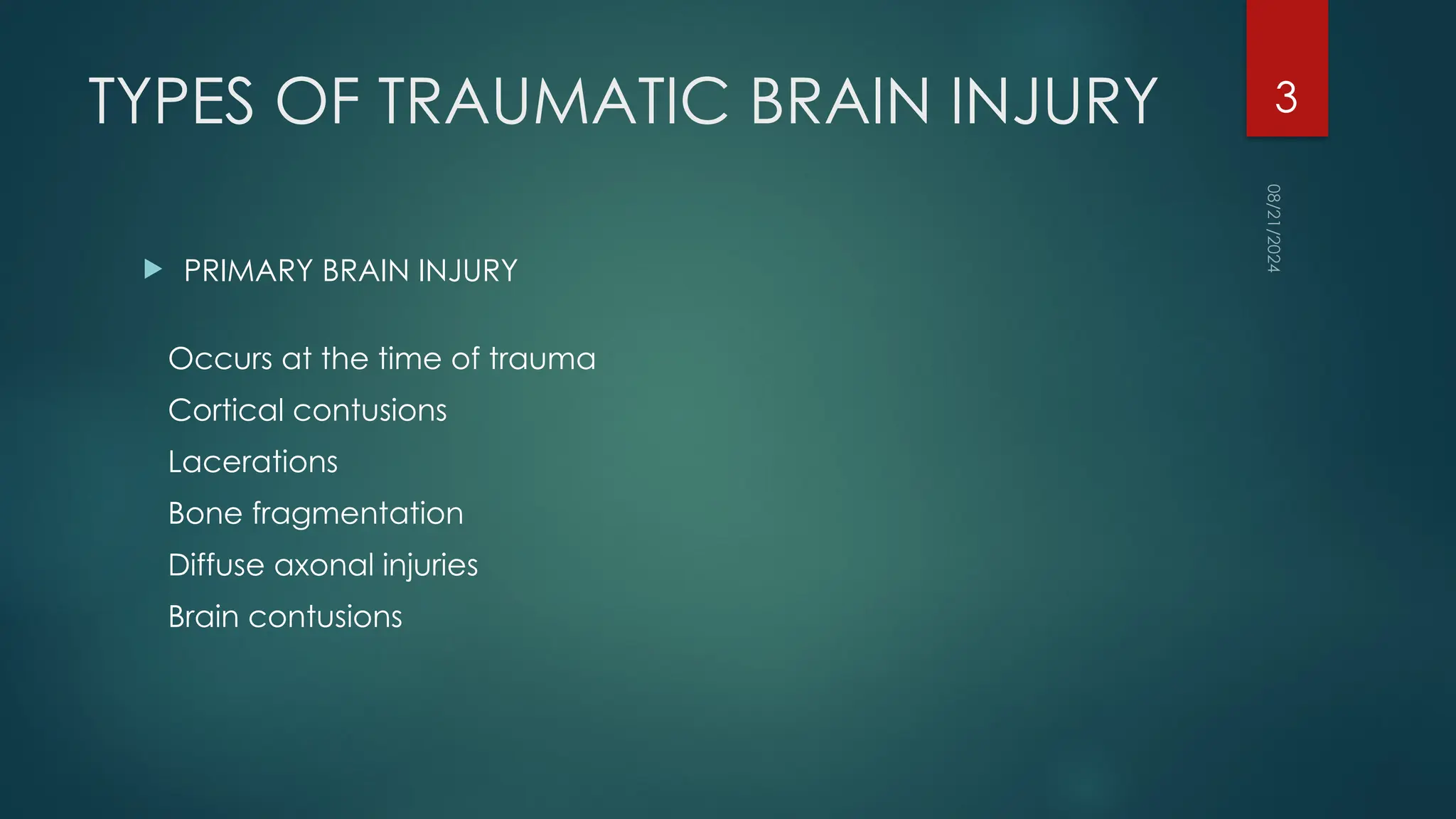 TYPES OF TRAUMATIC BRAIN INJURY

3

08/21/2024

PRIMARY BRAIN INJURY

Occurs at the time of trauma

Cortical contusions

Lacerations

Bone fragmentation

Diffuse axonal injuries

Brain contusions